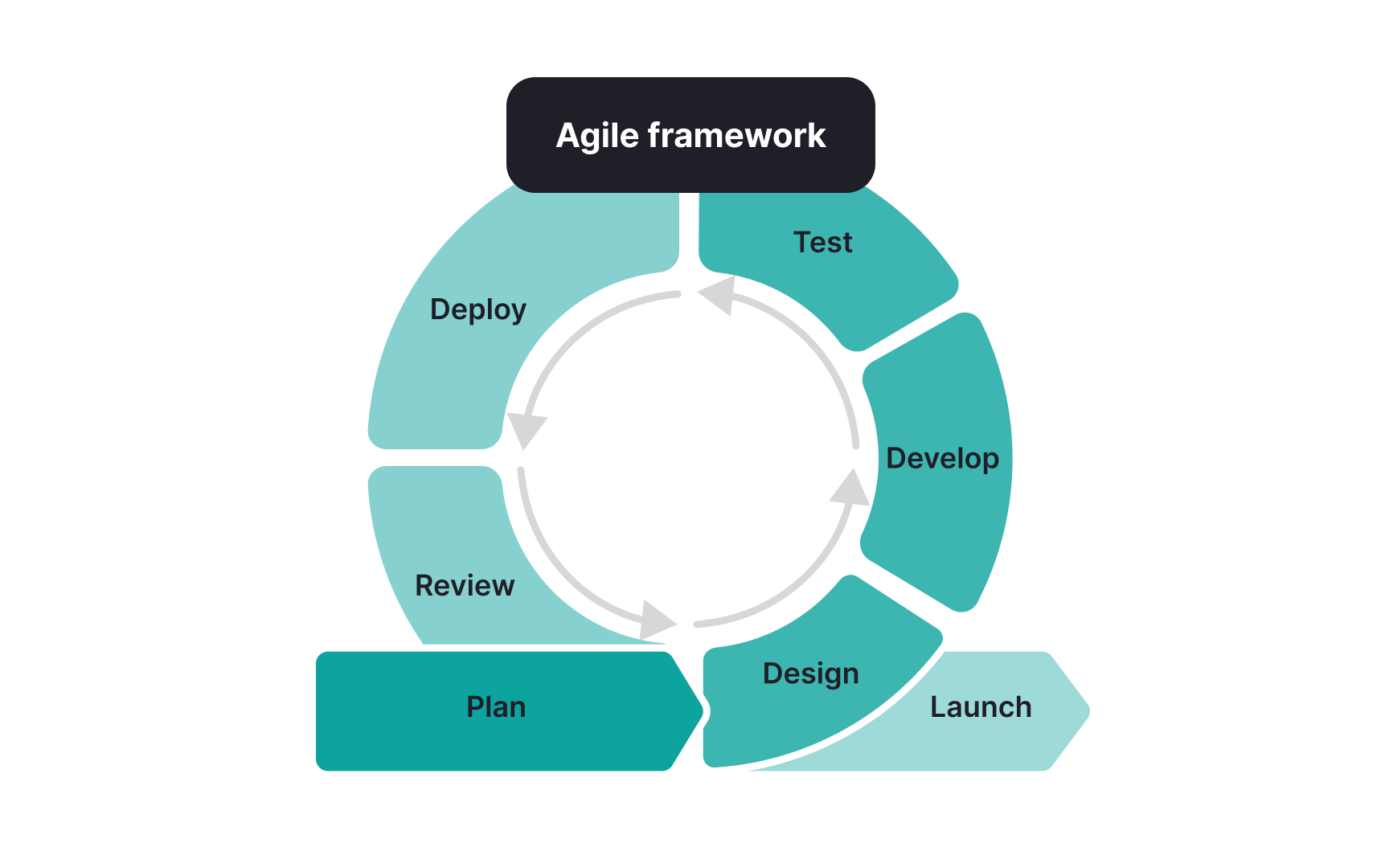 Agile framework

Test

Deploy

Develop

Review

Design

Plan

Launch